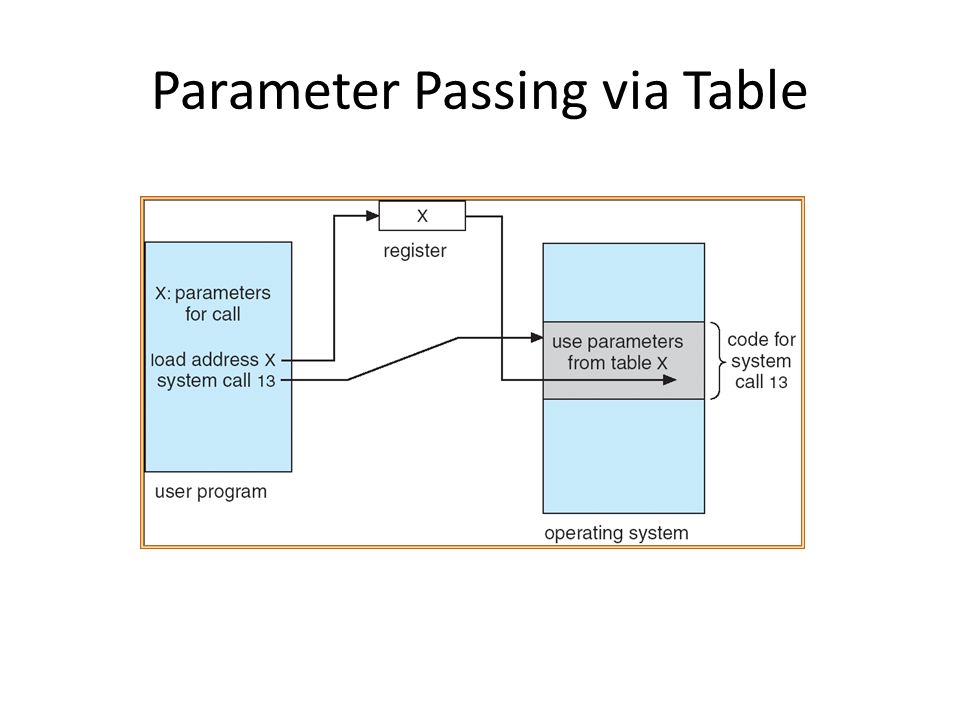 Parameter Passing via Table

X

register

X: parameters for call

load address X
system call 13

user program

use parameters from table X

code for system call 13

operating system